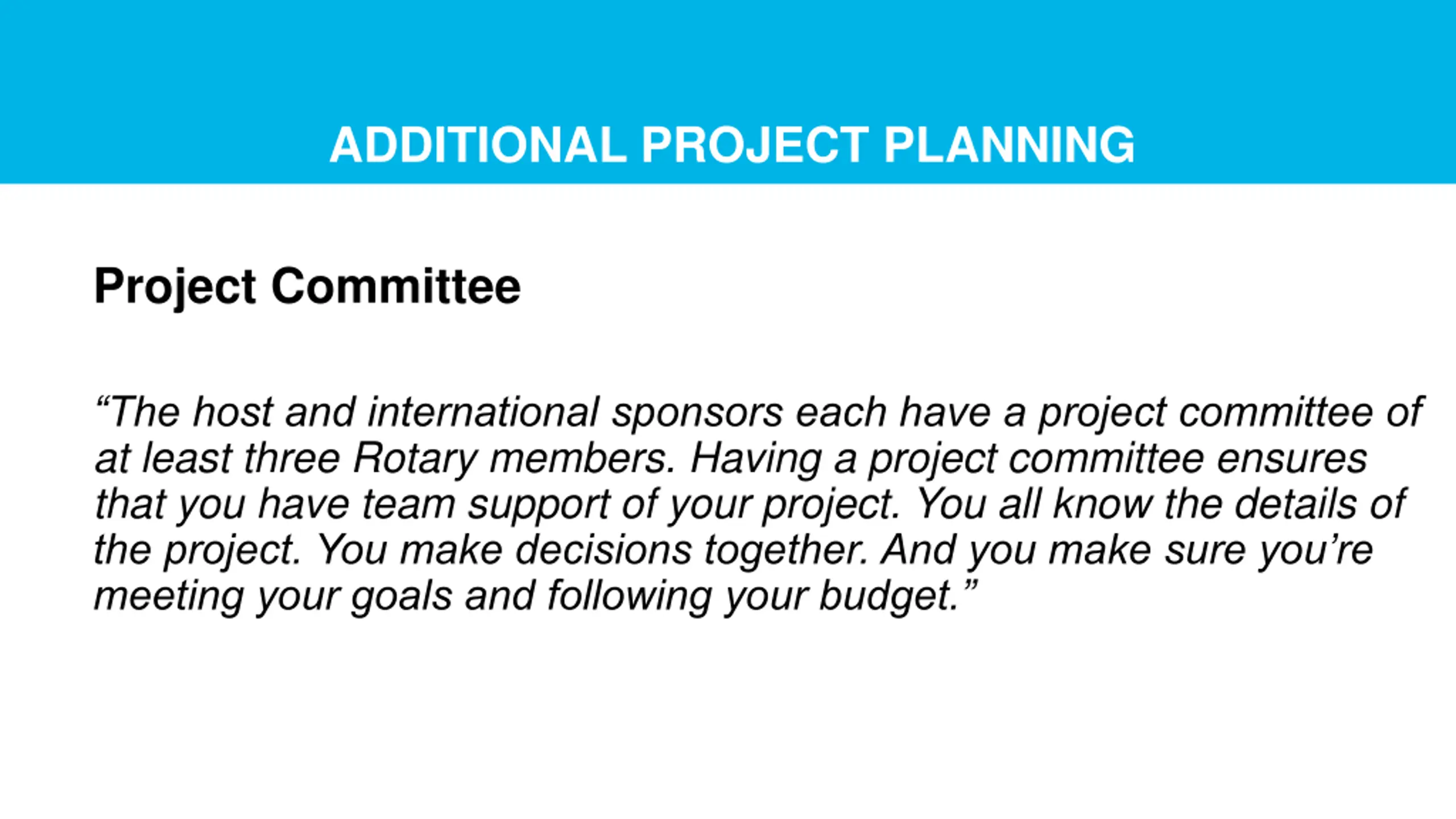 ADDITIONAL PROJECT PLANNING

Project Committee

“The host and international sponsors each have a project committee of at least three Rotary members. Having a project committee ensures that you have team support of your project. You all know the details of the project. You make decisions together. And you make sure you’re meeting your goals and following your budget.”